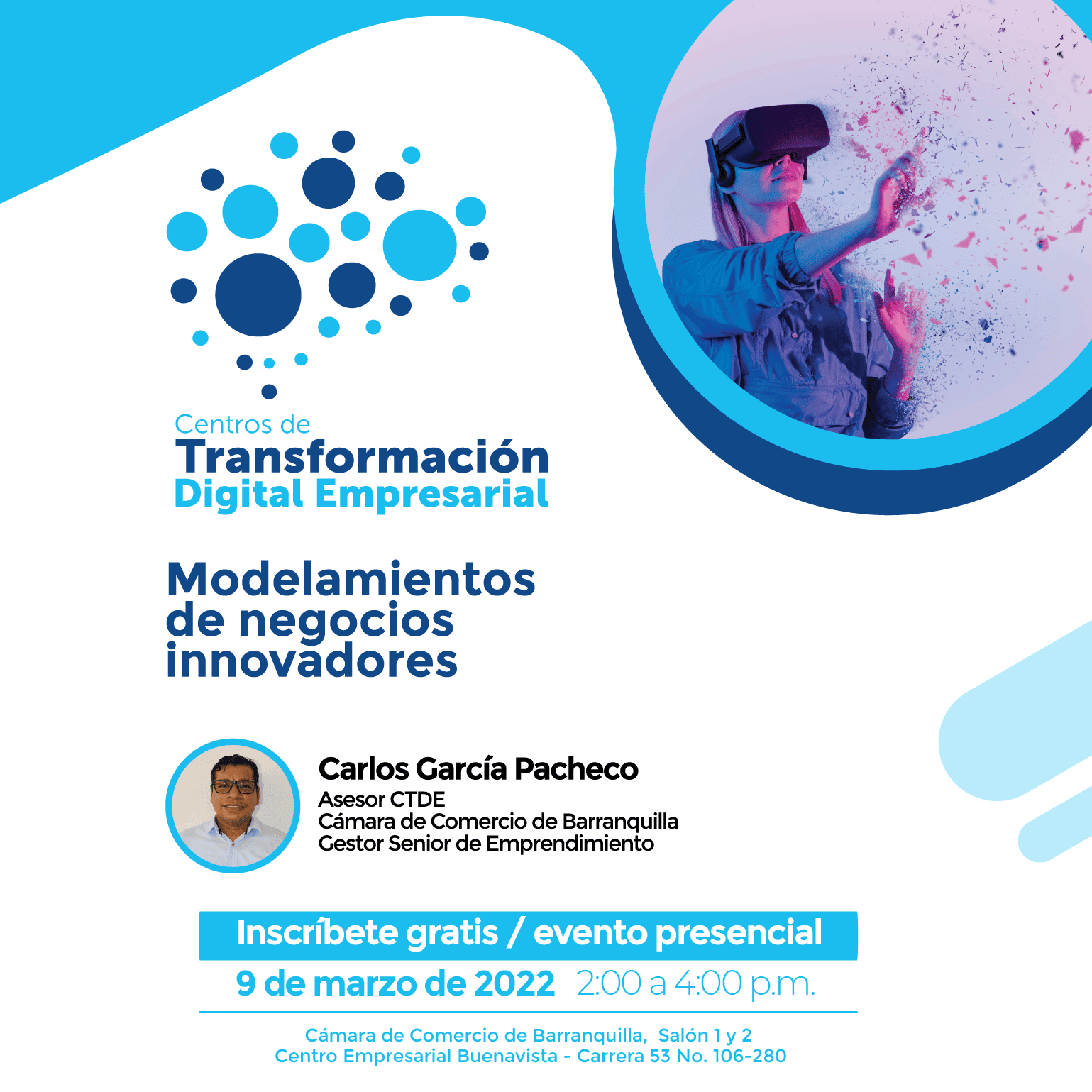 Centros de
Transformación
Digital Empresarial

Modelamientos de negocios innovadores

Carlos García Pacheco
Asesor CTDE
Cámara de Comercio de Barranquilla
Gestor Senior de Emprendimiento

Inscríbete gratis / evento presencial
9 de marzo de 2022 2:00 a 4:00 p.m.

Cámara de Comercio de Barranquilla, Salón 1 y 2
Centro Empresarial Buenavista - Carrera 53 No. 106-280